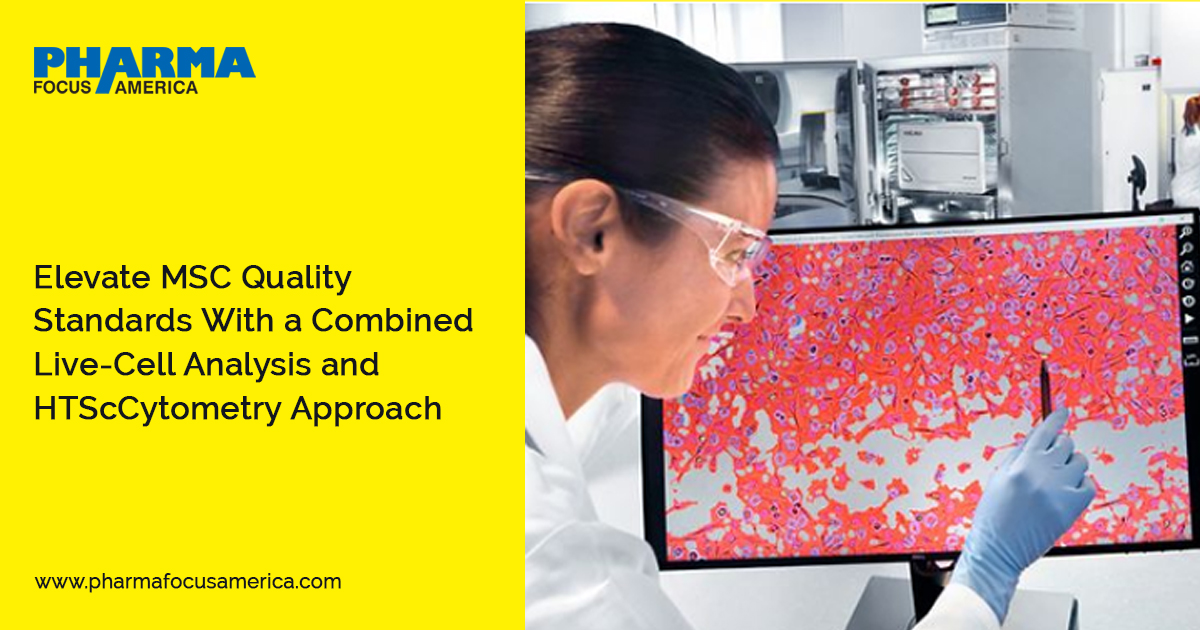 PHARMA FOCUS AMERICA

Elevate MSC Quality Standards With a Combined Live-Cell Analysis and HTScCytometry Approach

www.pharmafocusamerica.com